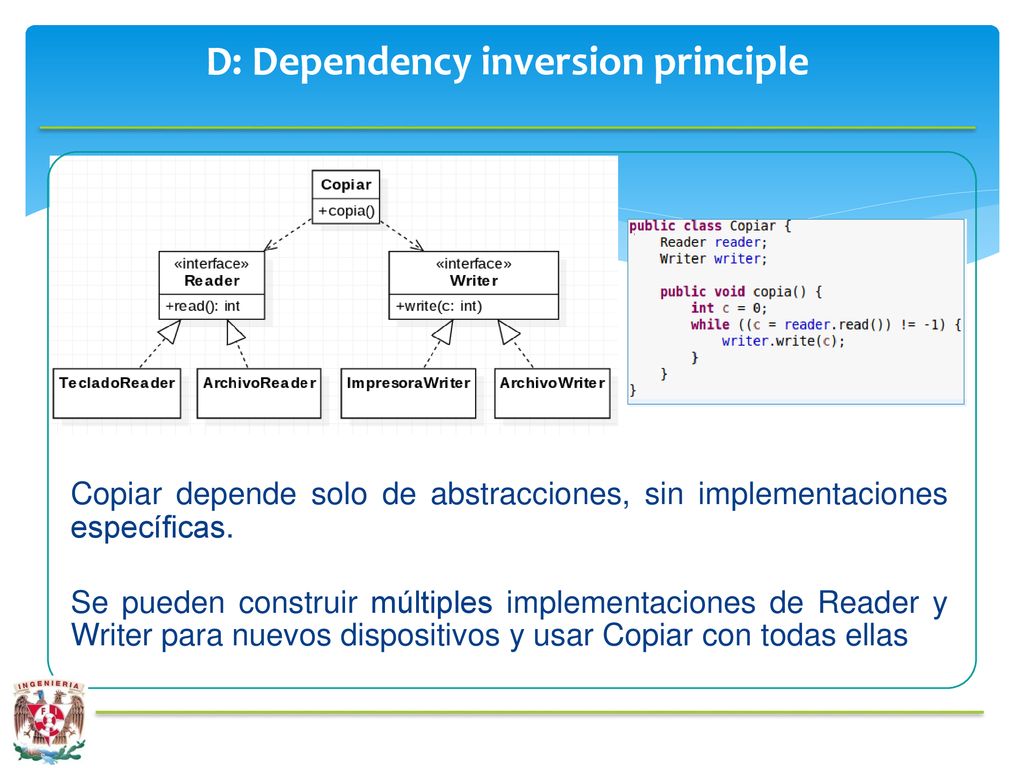 D: Dependency inversion principle

Copiar

+copia()

«interface»
Reader

+read(): int

«interface»
Writer

+write(c: int)

TecladoReader

ArchivoReader

ImpresoraWriter

ArchivoWriter

public class Copiar {
    Reader reader;
    Writer writer;

    public void copia() {
        int c = 0;
        while ((c = reader.read()) != -1) {
            writer.write(c);
        }
    }
}

Copiar depende solo de abstracciones, sin implementaciones específicas.

Se pueden construir múltiples implementaciones de Reader y Writer para nuevos dispositivos y usar Copiar con todas ellas

INGENIERIA